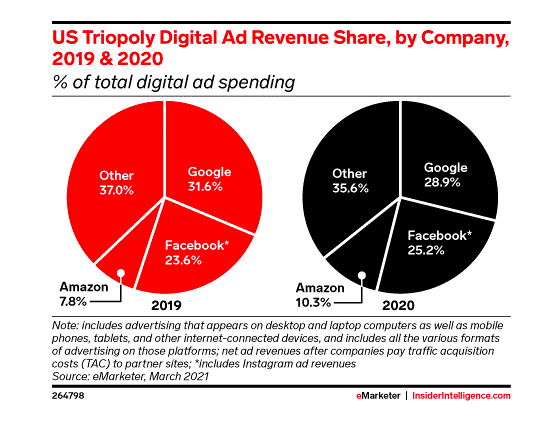 US Triopoly Digital Ad Revenue Share, by Company, 2019 & 2020

% of total digital ad spending

Other
37.0%

Google
31.6%

Facebook*
23.6%

Amazon
7.8%

2019

Other
35.6%

Google
28.9%

Facebook*
25.2%

Amazon
10.3%

2020

Note: includes advertising that appears on desktop and laptop computers as well as mobile phones, tablets, and other internet-connected devices, and includes all the various formats of advertising on those platforms; net ad revenues after companies pay traffic acquisition costs (TAC) to partner sites; *includes Instagram ad revenues
Source: eMarketer, March 2021

264798

eMarketer | InsiderIntelligence.com